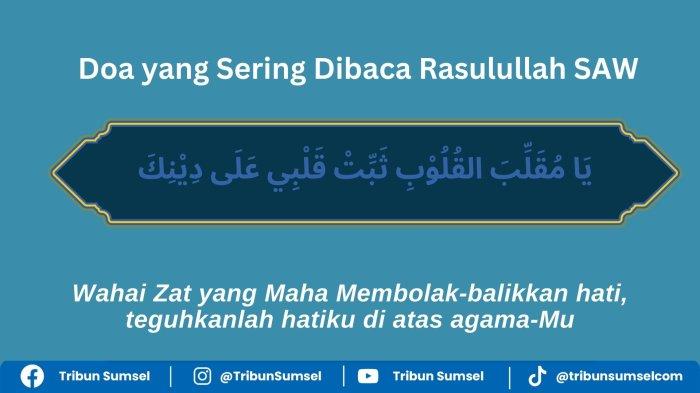 Doa yang Sering Dibaca Rasulullah SAW

يَا مُقَلِّبَ القُلُوْبِ ثَبِّتْ قَلْبِي عَلَى دِيْنِكَ

Wahai Zat yang Maha Membolak-balikkan hati, teguhkanlah hatiku di atas agama-Mu

Tribun Sumsel | @TribunSumsel | Tribun Sumsel | @tribunsumselcom